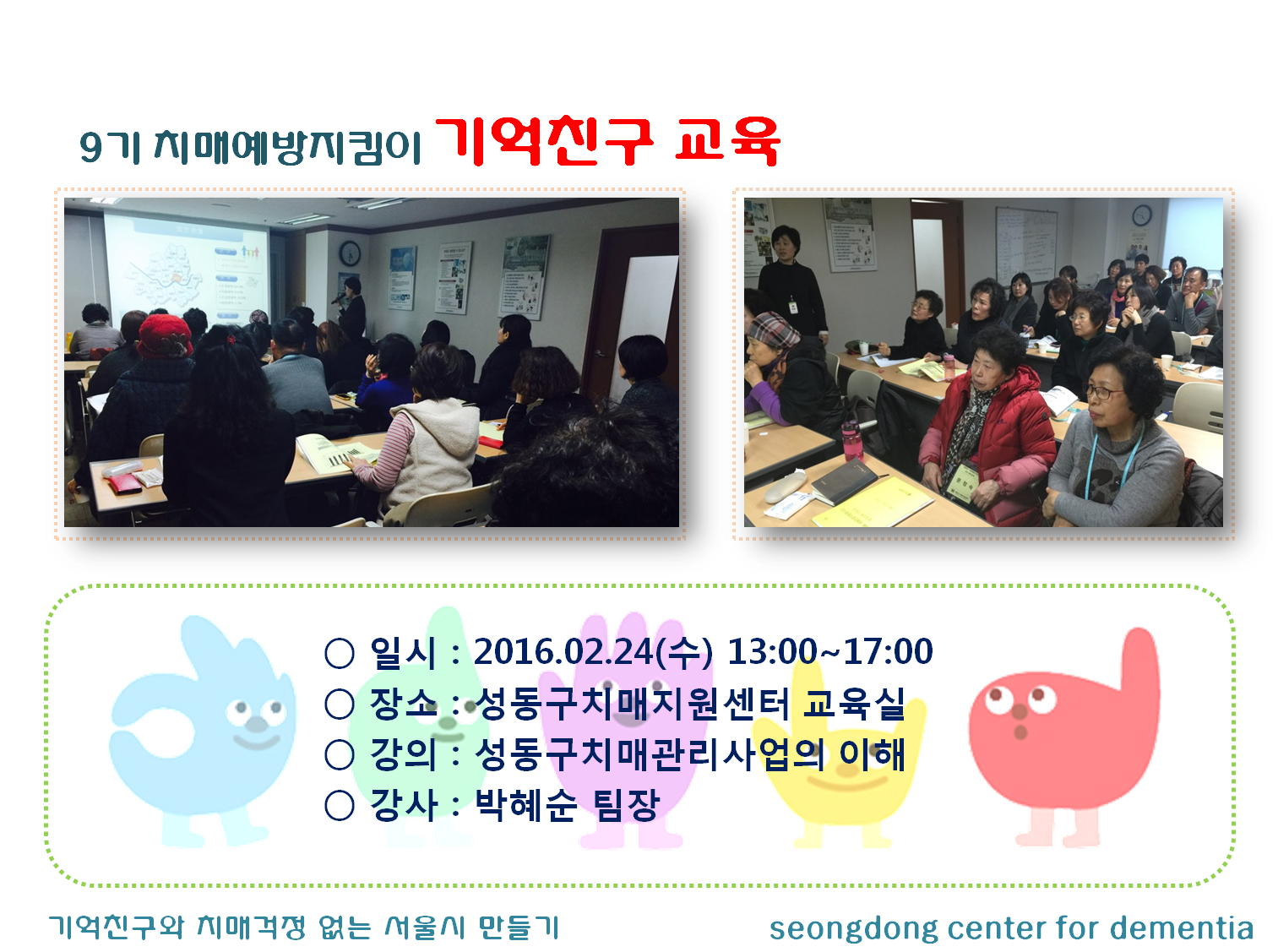 9기 치매예방지킴이 기억친구 교육

○ 일시 : 2016.02.24(수) 13:00~17:00
○ 장소 : 성동구치매지원센터 교육실
○ 강의 : 성동구치매관리사업의 이해
○ 강사 : 박혜순 팀장

기억친구와 치매걱정 없는 서울시 만들기

seongdong center for dementia